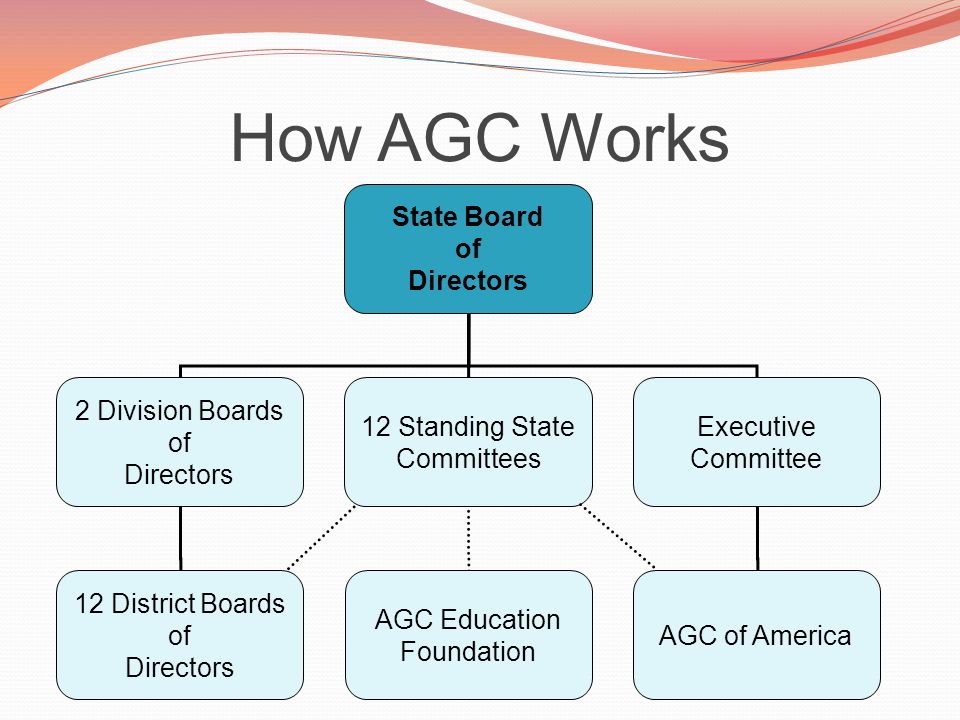 How AGC Works

State Board of Directors

2 Division Boards of Directors

12 Standing State Committees

Executive Committee

12 District Boards of Directors

AGC Education Foundation

AGC of America